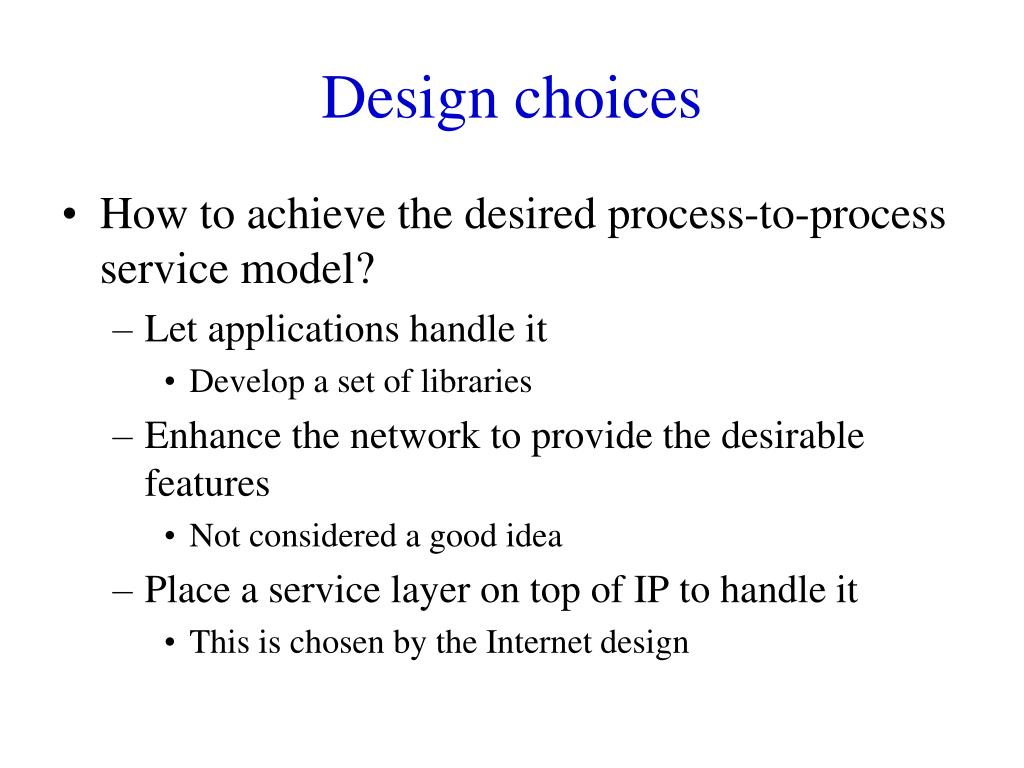 Design choices

• How to achieve the desired process-to-process service model?
– Let applications handle it
• Develop a set of libraries
– Enhance the network to provide the desirable features
• Not considered a good idea
– Place a service layer on top of IP to handle it
• This is chosen by the Internet design